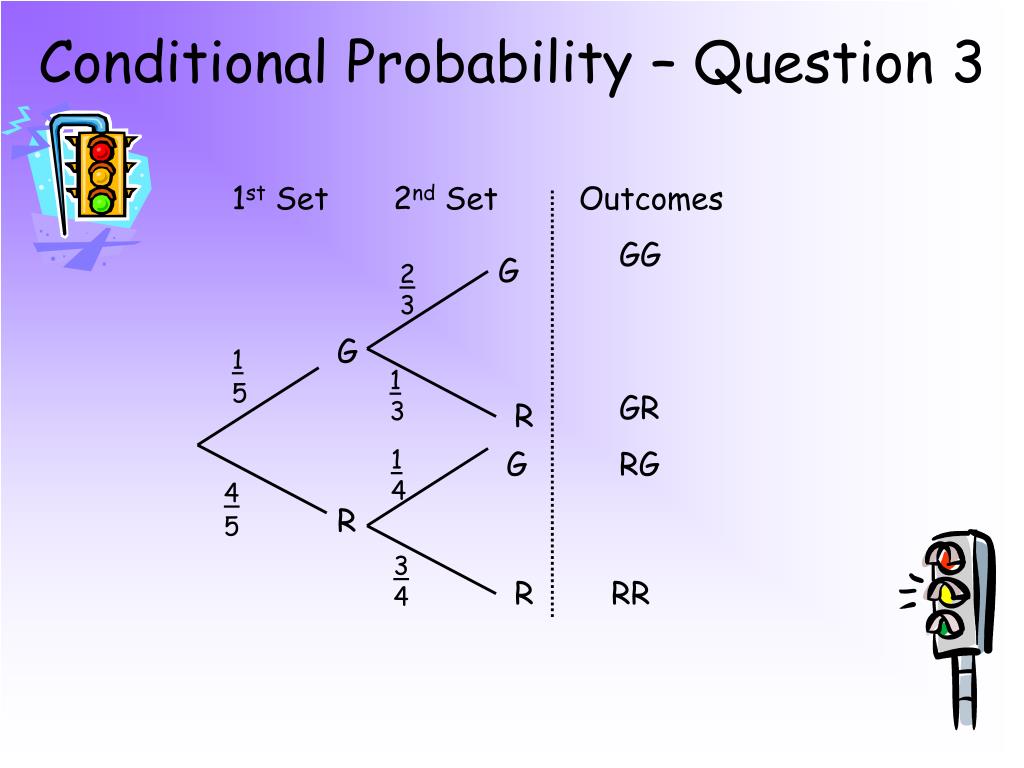 Conditional Probability – Question 3

1$^{st}$ Set

2$^{nd}$ Set

Outcomes

$\frac{1}{5}$

G

$\frac{2}{3}$

G

GG

$\frac{1}{3}$

R

GR

$\frac{4}{5}$

R

$\frac{1}{4}$

G

RG

$\frac{3}{4}$

R

RR